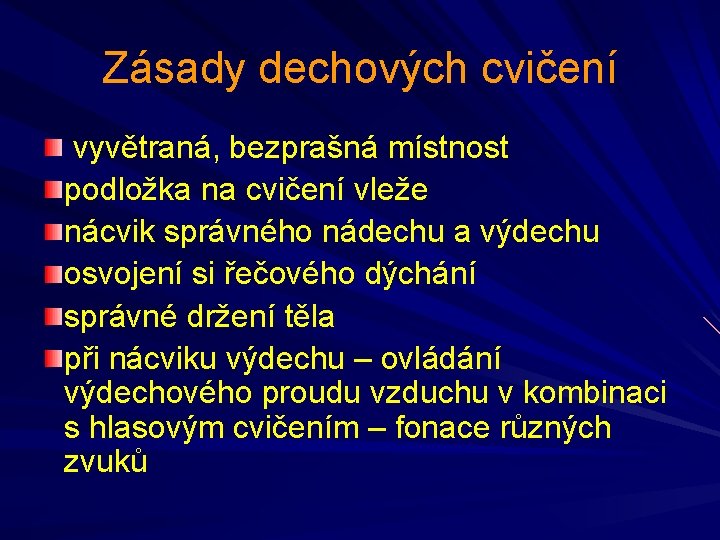 Zásady dechových cvičení

vyvětraná, bezprašná místnost

podložka na cvičení vleže

nácvik správného nádechu a výdechu

osvojení si řečového dýchání

správné držení těla

při nácviku výdechu – ovládání výdechového proudu vzduchu v kombinaci s hlasovým cvičením – fonace různých zvuků